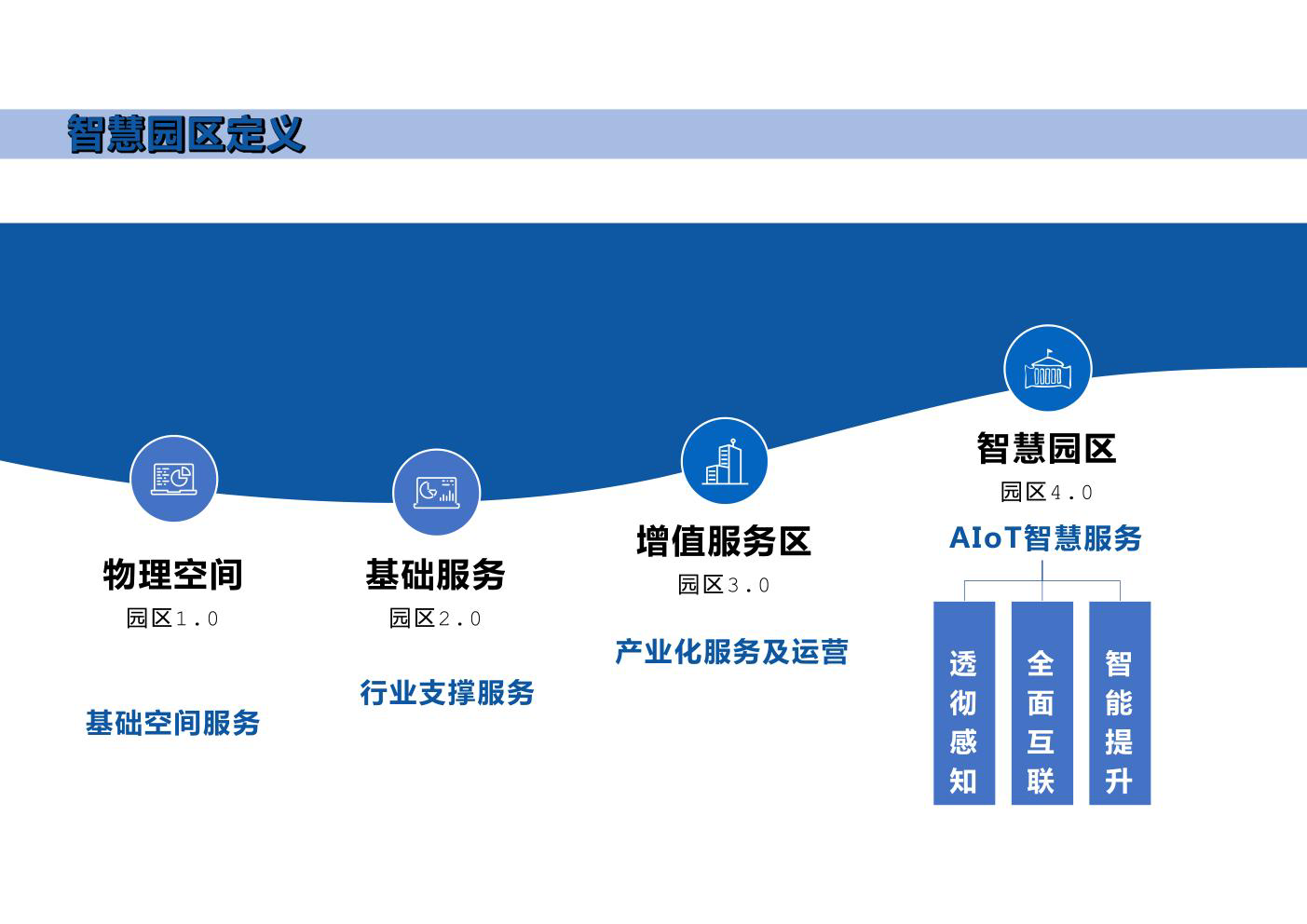 智慧园区定义

物理空间
园区1.0
基础空间服务

基础服务
园区2.0
行业支撑服务

增值服务区
园区3.0
产业化服务及运营

智慧园区
园区4.0
AIoT智慧服务

透彻感知

全面互联

智能提升